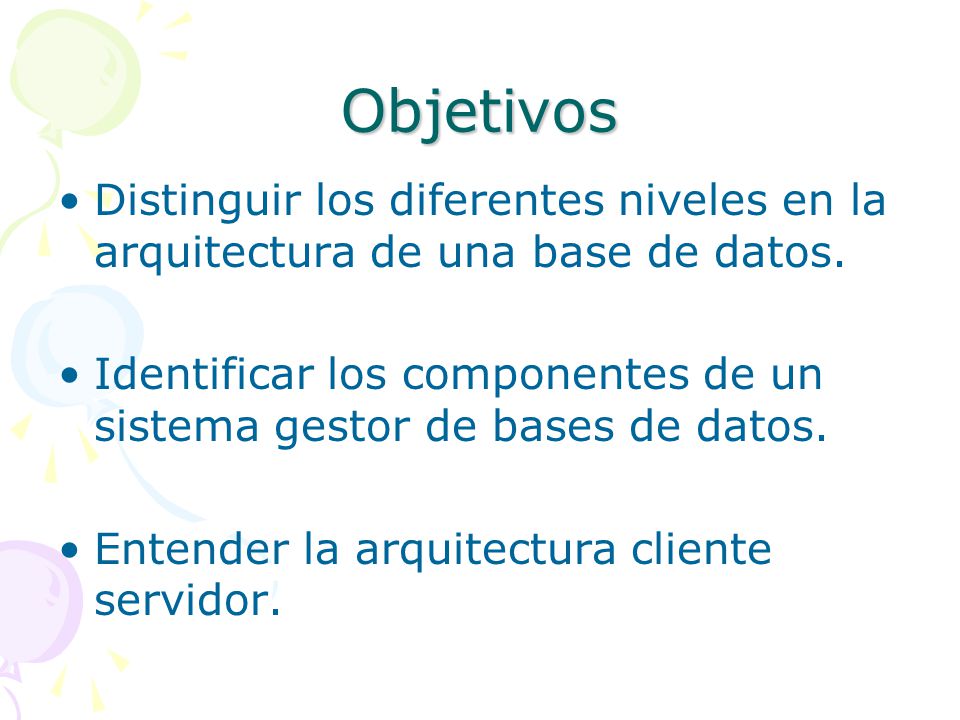 Objetivos

• Distinguir los diferentes niveles en la arquitectura de una base de datos.

• Identificar los componentes de un sistema gestor de bases de datos.

• Entender la arquitectura cliente servidor.